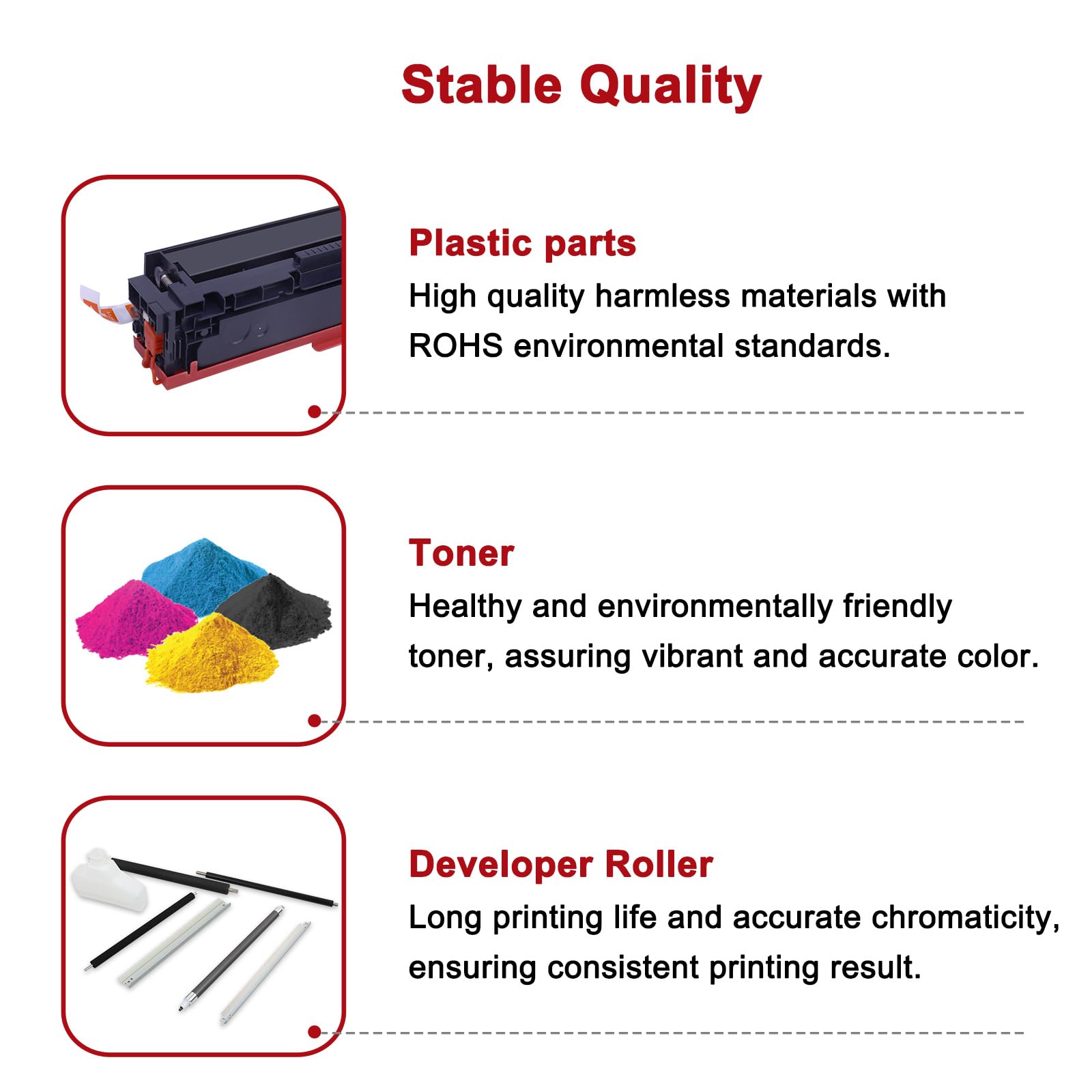 Stable Quality

Plastic parts
High quality harmless materials with ROHS environmental standards.

Toner
Healthy and environmentally friendly toner, assuring vibrant and accurate color.

Developer Roller
Long printing life and accurate chromaticity, ensuring consistent printing result.